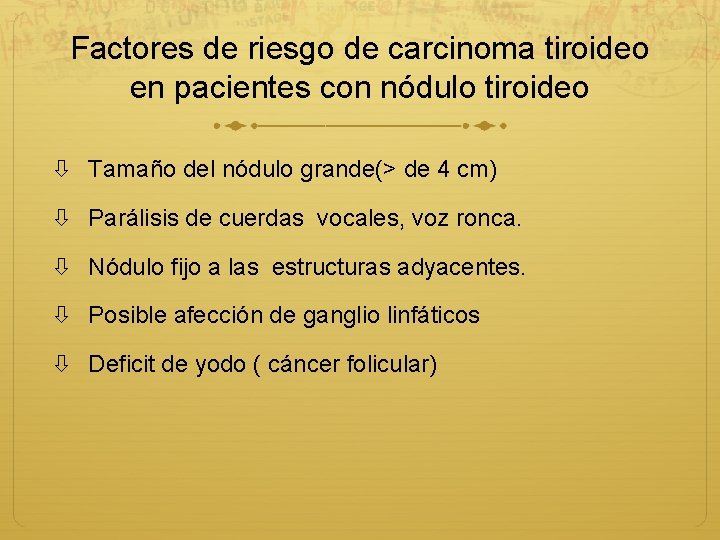 Factores de riesgo de carcinoma tiroideo en pacientes con nódulo tiroideo

⇩ Tamaño del nódulo grande(> de 4 cm)

⇩ Parálisis de cuerdas vocales, voz ronca.

⇩ Nódulo fijo a las estructuras adyacentes.

⇩ Posible afección de ganglio linfáticos

⇩ Deficit de yodo ( cáncer folicular)